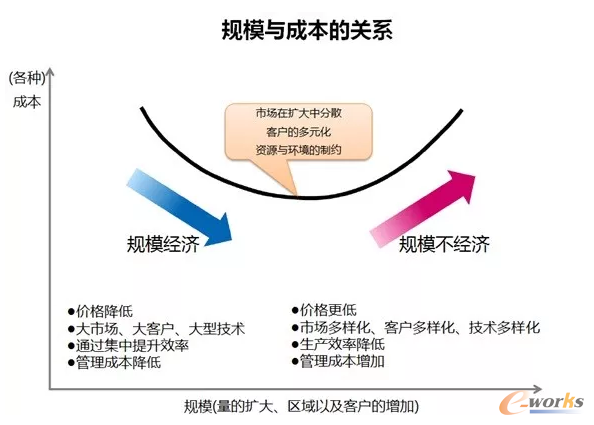 规模与成本的关系

(各种)
成本

市场在扩大中分散
客户的多元化
资源与环境的制约

规模经济

规模不经济

●价格降低
●大市场、大客户、大型技术
●通过集中提升效率
●管理成本降低

●价格更低
●市场多样化、客户多样化、技术多样化
●生产效率降低
●管理成本增加

规模(量的扩大、区域以及客户的增加)

e-works